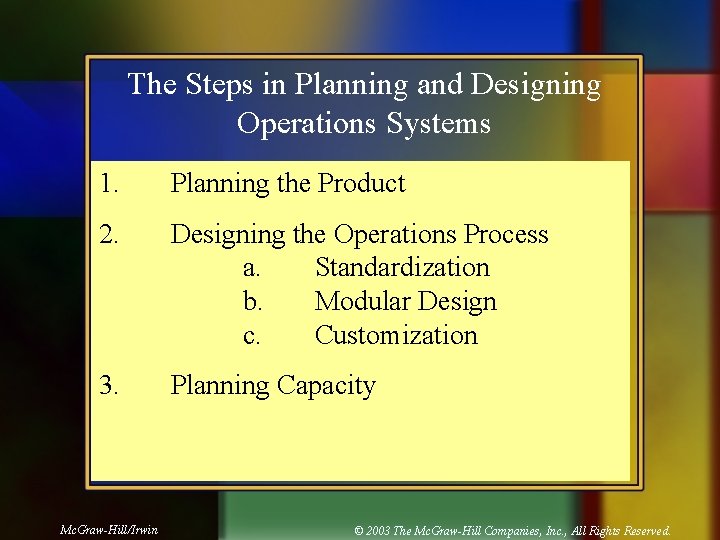 The Steps in Planning and Designing Operations Systems

1. Planning the Product

2. Designing the Operations Process
a. Standardization
b. Modular Design
c. Customization

3. Planning Capacity

McGraw-Hill/Irwin

© 2003 The McGraw-Hill Companies, Inc., All Rights Reserved.